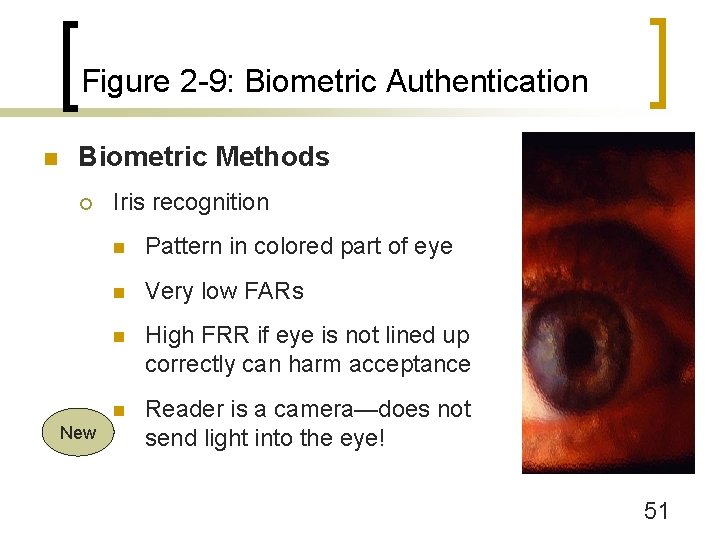 Figure 2-9: Biometric Authentication

Biometric Methods

Iris recognition

Pattern in colored part of eye

Very low FARs

High FRR if eye is not lined up correctly can harm acceptance

New

Reader is a camera—does not send light into the eye!

51